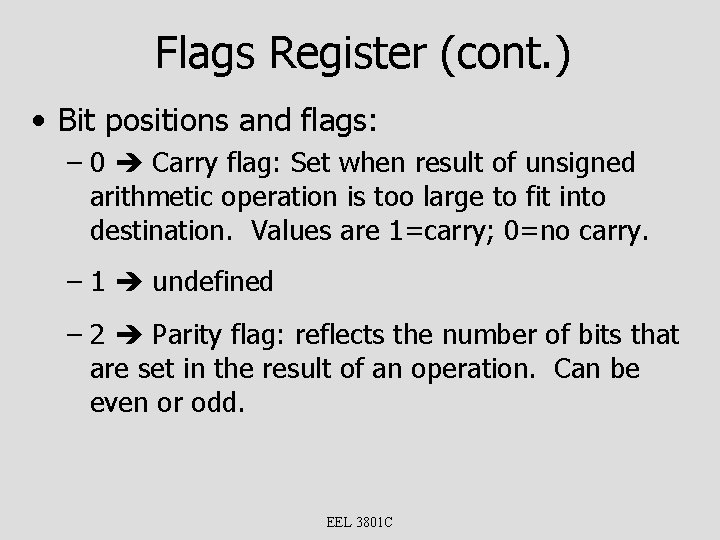 Flags Register (cont.)

• Bit positions and flags:

– 0 ➔ Carry flag: Set when result of unsigned arithmetic operation is too large to fit into destination. Values are 1=carry; 0=no carry.

– 1 ➔ undefined

– 2 ➔ Parity flag: reflects the number of bits that are set in the result of an operation. Can be even or odd.

EEL 3801C